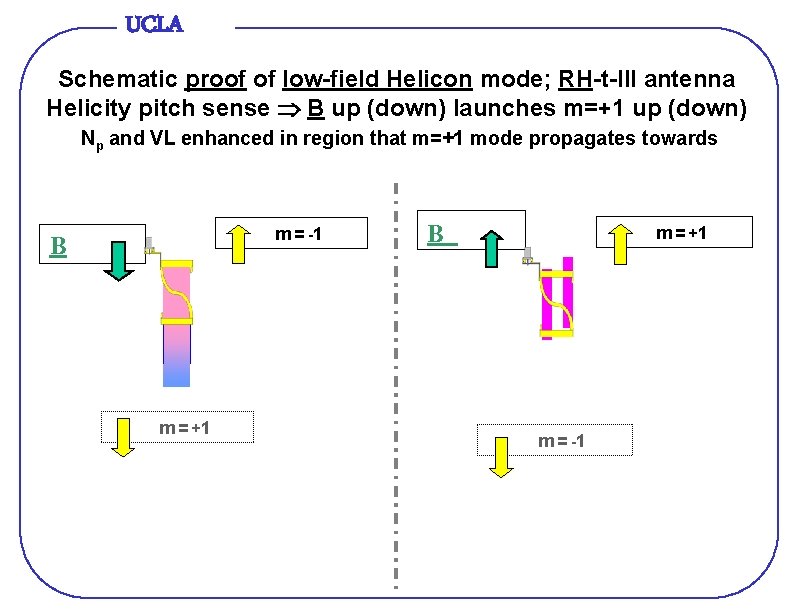 UCLA

Schematic proof of low-field Helicon mode; RH-t-III antenna
Helicity pitch sense $\Rightarrow$ B up (down) launches m=+1 up (down)
$N_p$ and VL enhanced in region that m=+1 mode propagates towards

B

m = -1

m = +1

B

m = +1

m = -1